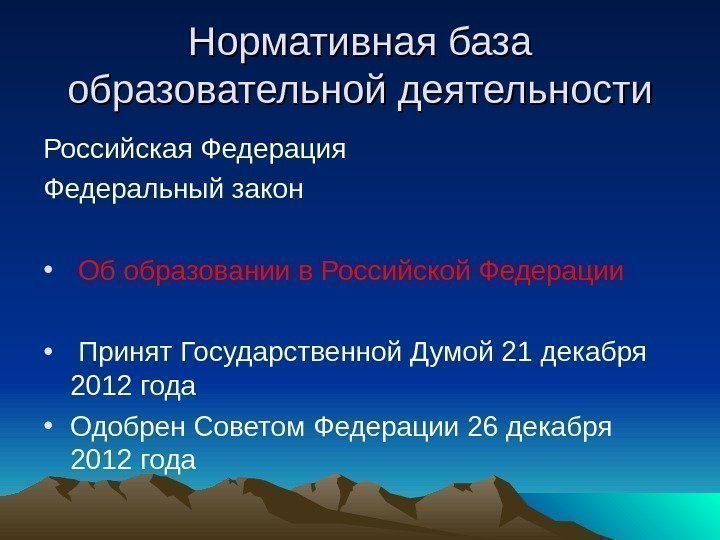 Нормативная база образовательной деятельности

Российская Федерация

Федеральный закон

• Об образовании в Российской Федерации

• Принят Государственной Думой 21 декабря 2012 года

• Одобрен Советом Федерации 26 декабря 2012 года